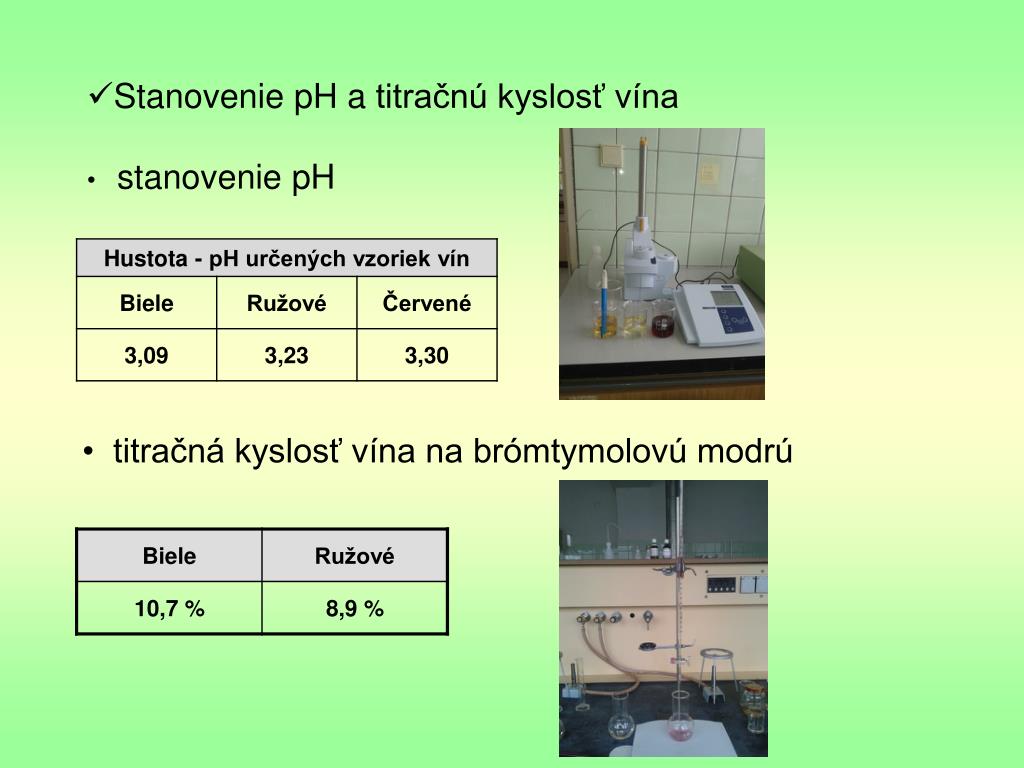 ✓Stanovenie pH a titračnú kyslosť vína

• stanovenie pH

| Hustota - pH určených vzoriek vín | | |
|---|---|---|
| Biele | Ružové | Červené |
| 3,09 | 3,23 | 3,30 |

• titračná kyslosť vína na brómtymolovú modrú

| Biele | Ružové |
|---|---|
| 10,7 % | 8,9 % |